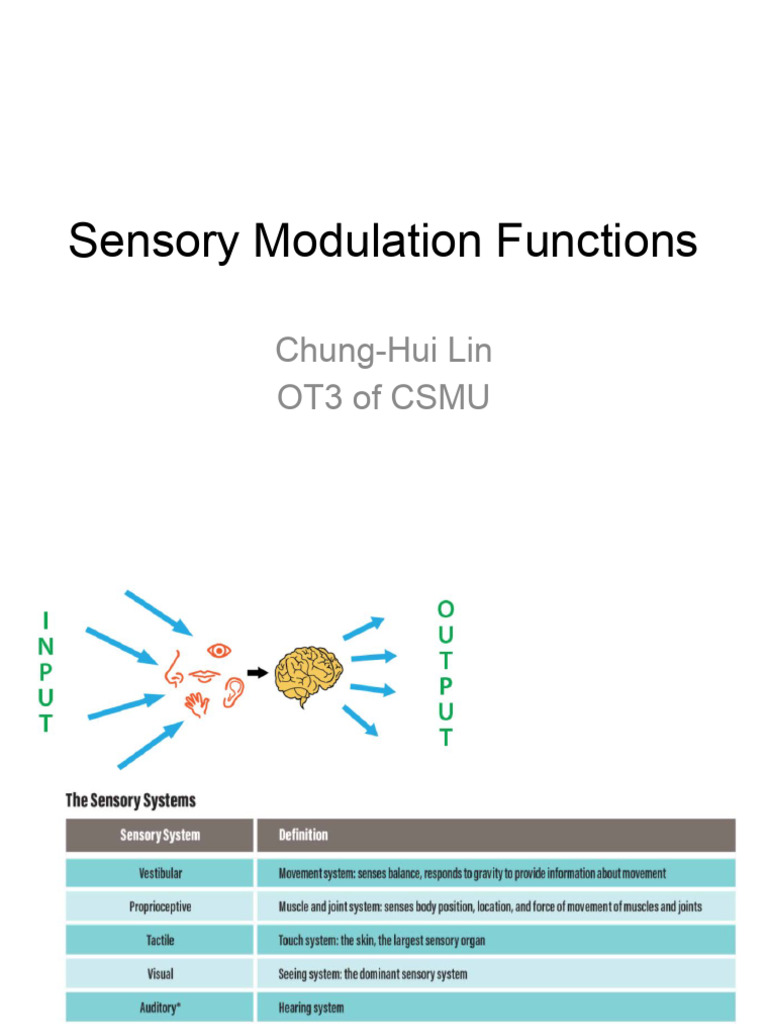 Sensory Modulation Functions

Chung-Hui Lin
OT3 of CSMU

INPUT

OUTPUT

The Sensory Systems

| Sensory System | Definition |
|---|---|
| Vestibular | Movement system: senses balance, responds to gravity to provide information about movement |
| Proprioceptive | Muscle and joint system: senses body position, location, and force of movement of muscles and joints |
| Tactile | Touch system: the skin, the largest sensory organ |
| Visual | Seeing system: the dominant sensory system |
| Auditory* | Hearing system |